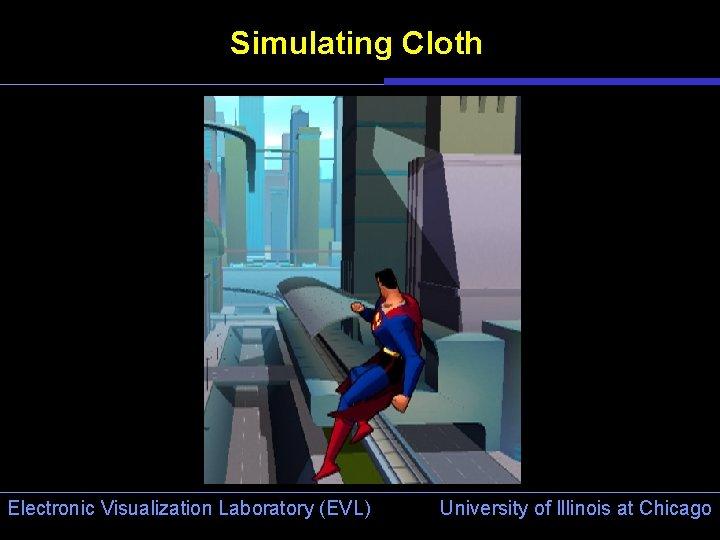 Simulating Cloth

Electronic Visualization Laboratory (EVL)

University of Illinois at Chicago